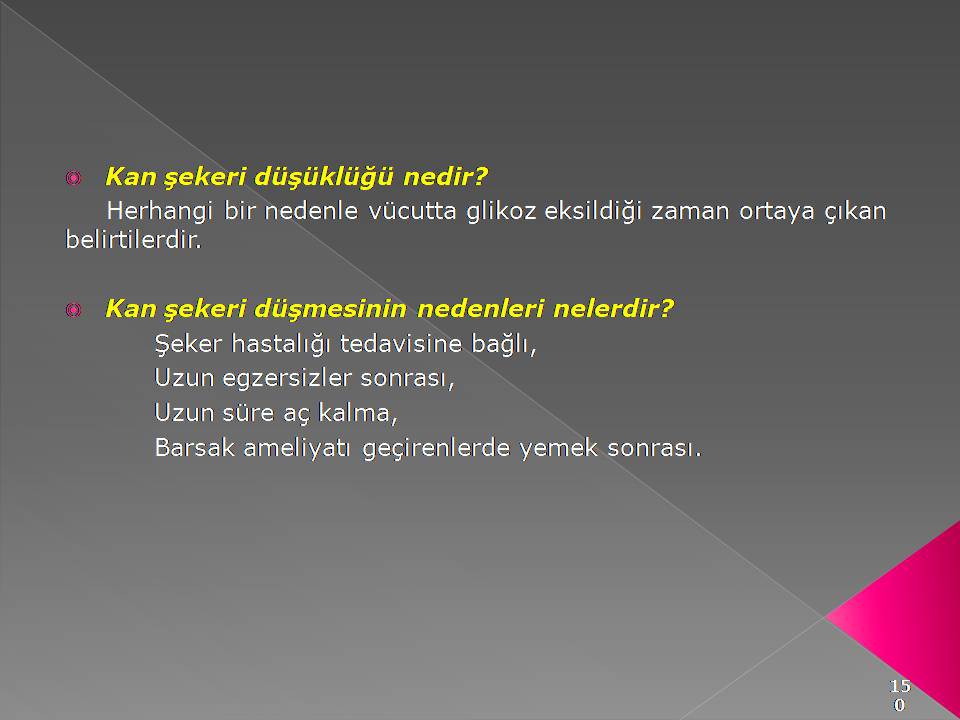 Kan şekeri düşüklüğü nedir?

Herhangi bir nedenle vücutta glikoz eksildiği zaman ortaya çıkan belirtilerdir.

Kan şekeri düşmesinin nedenleri nelerdir?

Şeker hastalığı tedavisine bağlı,
Uzun egzersizler sonrası,
Uzun süre aç kalma,
Barsak ameliyatı geçirenlerde yemek sonrası.

150